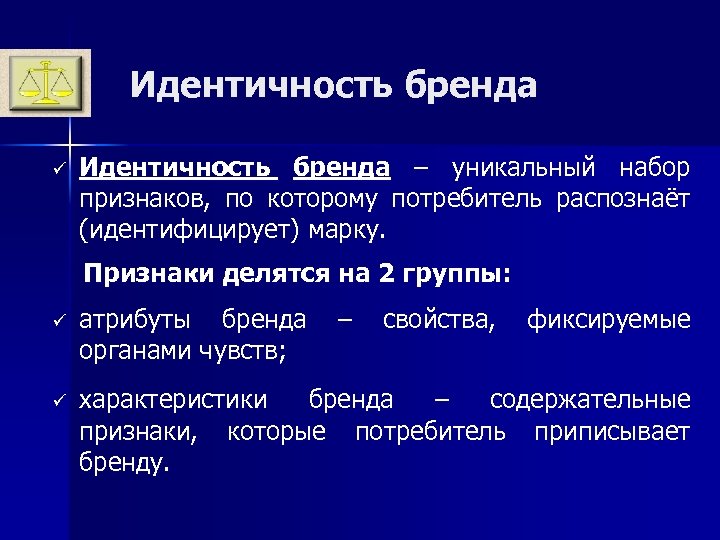 Идентичность бренда

✓ Идентичность бренда – уникальный набор признаков, по которому потребитель распознаёт (идентифицирует) марку.

Признаки делятся на 2 группы:

✓ атрибуты бренда – свойства, фиксируемые органами чувств;

✓ характеристики бренда – содержательные признаки, которые потребитель приписывает бренду.